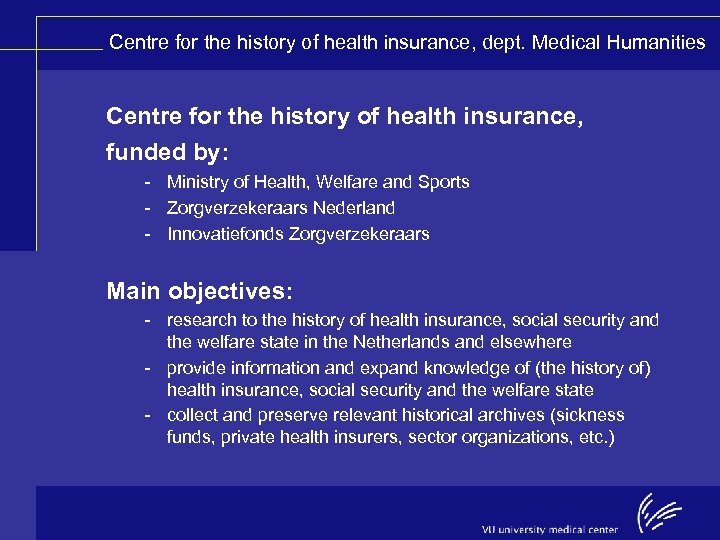 Centre for the history of health insurance, dept. Medical Humanities

Centre for the history of health insurance, funded by:

- Ministry of Health, Welfare and Sports
- Zorgverzekeraars Nederland
- Innovatiefonds Zorgverzekeraars

Main objectives:

- research to the history of health insurance, social security and the welfare state in the Netherlands and elsewhere
- provide information and expand knowledge of (the history of) health insurance, social security and the welfare state
- collect and preserve relevant historical archives (sickness funds, private health insurers, sector organizations, etc.)

VU university medical center